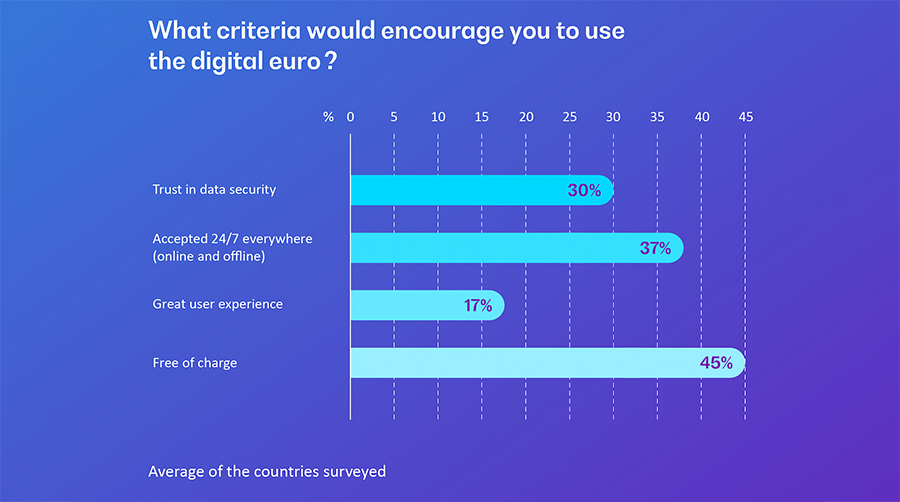 What criteria would encourage you to use the digital euro ?

% 0 5 10 15 20 25 30 35 40 45

Trust in data security 30%

Accepted 24/7 everywhere (online and offline) 37%

Great user experience 17%

Free of charge 45%

Average of the countries surveyed